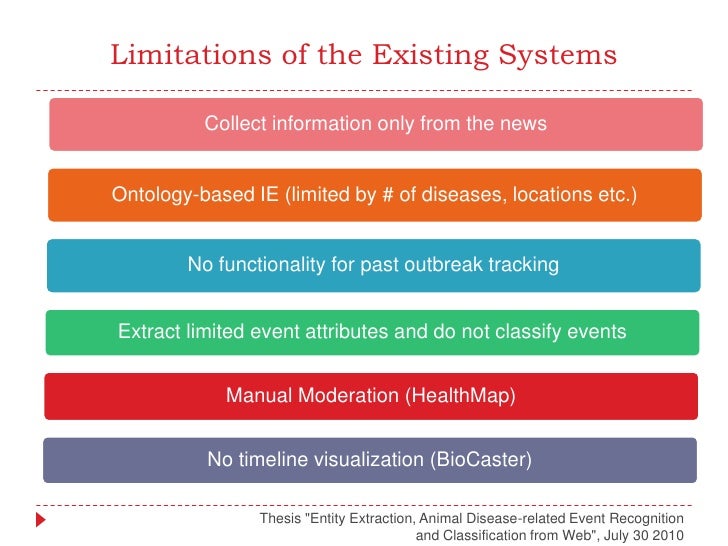 Limitations of the Existing Systems

Collect information only from the news

Ontology-based IE (limited by # of diseases, locations etc.)

No functionality for past outbreak tracking

Extract limited event attributes and do not classify events

Manual Moderation (HealthMap)

No timeline visualization (BioCaster)

Thesis "Entity Extraction, Animal Disease-related Event Recognition and Classification from Web", July 30 2010